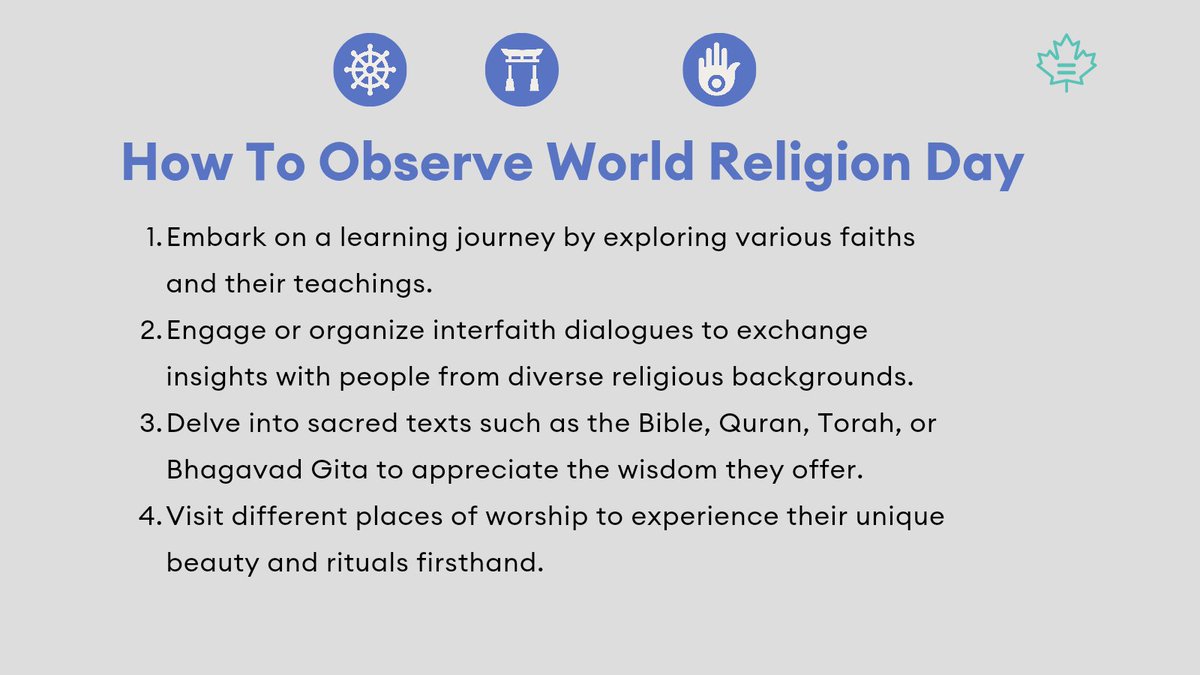 How To Observe World Religion Day

1. Embark on a learning journey by exploring various faiths and their teachings.
2. Engage or organize interfaith dialogues to exchange insights with people from diverse religious backgrounds.
3. Delve into sacred texts such as the Bible, Quran, Torah, or Bhagavad Gita to appreciate the wisdom they offer.
4. Visit different places of worship to experience their unique beauty and rituals firsthand.